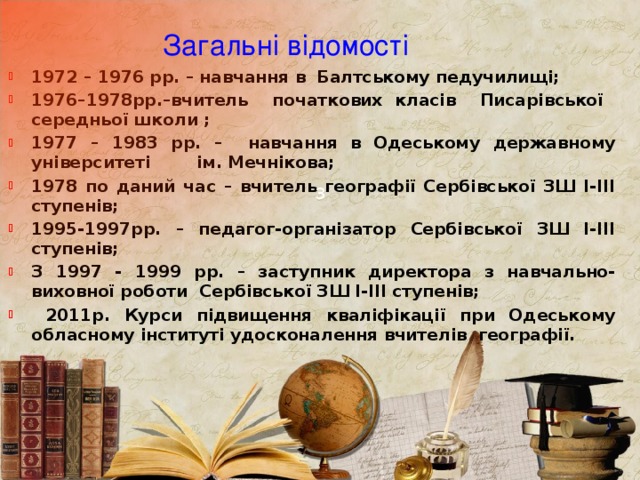 Загальні відомості

1972 – 1976 рр. – навчання в Балтському педучилищі;

1976–1978рр.–вчитель початкових класів Писарівської середньої школи ;

1977 – 1983 рр. – навчання в Одеському державному університеті ім. Мечнікова;

1978 по даний час – вчитель географії Сербівської ЗШ І-ІІІ ступенів;

1995-1997рр. – педагог-організатор Сербівської ЗШ І-ІІІ ступенів;

З 1997 - 1999 рр. – заступник директора з навчально-виховної роботи Сербівської ЗШ І-ІІІ ступенів;

2011р. Курси підвищення кваліфікації при Одеському обласному інституті удосконалення вчителів географії.